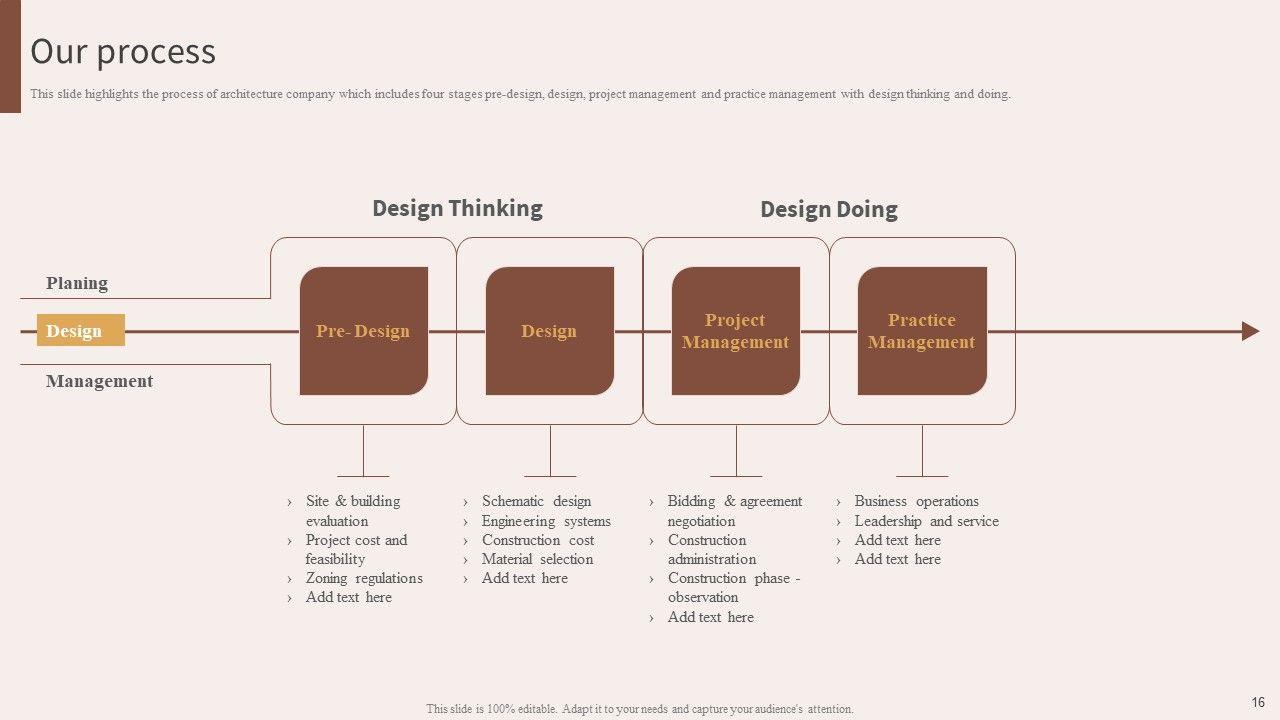 Our process

This slide highlights the process of architecture company which includes four stages pre-design, design, project management and practice management with design thinking and doing.

Design Thinking

Design Doing

Planing

Design

Management

Pre- Design

Design

Project Management

Practice Management

› Site & building evaluation
› Project cost and feasibility
› Zoning regulations
› Add text here

› Schematic design
› Engineering systems
› Construction cost
› Material selection
› Add text here

› Bidding & agreement negotiation
› Construction administration
› Construction phase - observation
› Add text here

› Business operations
› Leadership and service
› Add text here
› Add text here

This slide is 100% editable. Adapt it to your needs and capture your audience's attention.

16